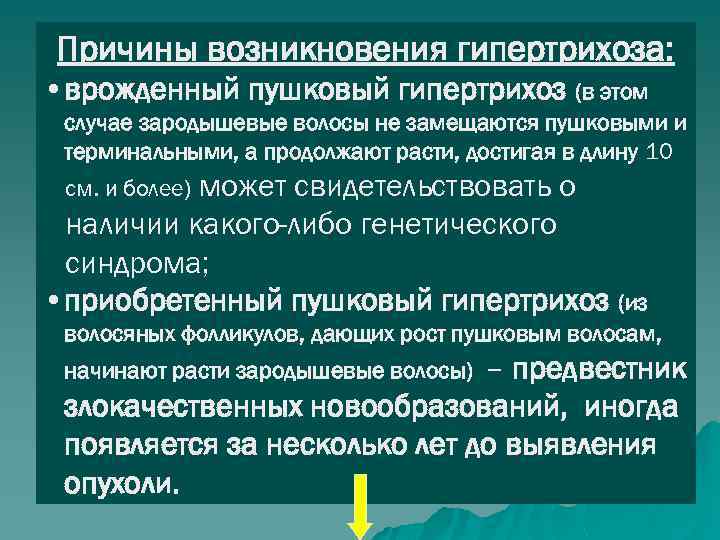 Причины возникновения гипертрихоза:

• врожденный пушковый гипертрихоз (в этом случае зародышевые волосы не замещаются пушковыми и терминальными, а продолжают расти, достигая в длину 10 см. и более) может свидетельствовать о наличии какого-либо генетического синдрома;

• приобретенный пушковый гипертрихоз (из волосяных фолликулов, дающих рост пушковым волосам, начинают расти зародышевые волосы) – предвестник злокачественных новообразований, иногда появляется за несколько лет до выявления опухоли.